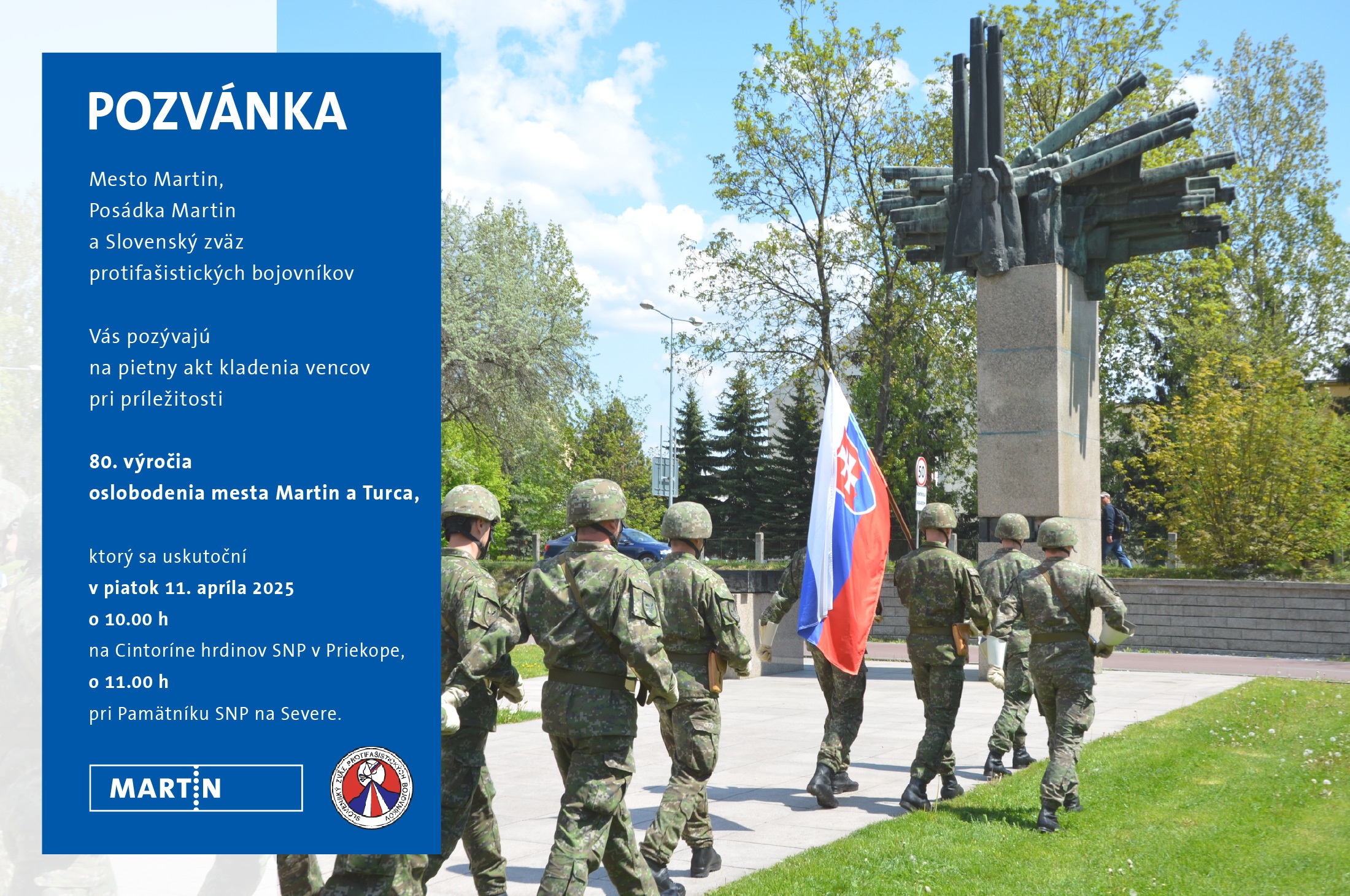 POZVÁNKA

Mesto Martin,
Posádka Martin
a Slovenský zväz
protifašistických bojovníkov

Vás pozývajú
na pietny akt kladenia vencov
pri príležitosti

80. výročia
oslobodenia mesta Martin a Turca,

ktorý sa uskutoční
v piatok 11. apríla 2025
o 10.00 h
na Cintoríne hrdinov SNP v Priekope,
o 11.00 h
pri Pamätníku SNP na Severe.

MARTIN

SLOVENSKÝ ZVÄZ PROTIFAŠISTICKÝCH BOJOVNÍKOV

50